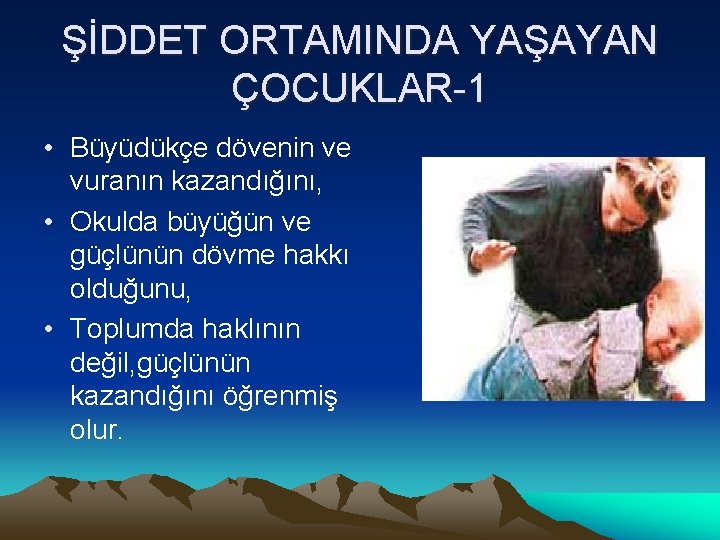 ŞİDDET ORTAMINDA YAŞAYAN ÇOCUKLAR-1

• Büyüdükçe dövenin ve vuranın kazandığını,
• Okulda büyüğün ve güçlünün dövme hakkı olduğunu,
• Toplumda haklının değil,güçlünün kazandığını öğrenmiş olur.